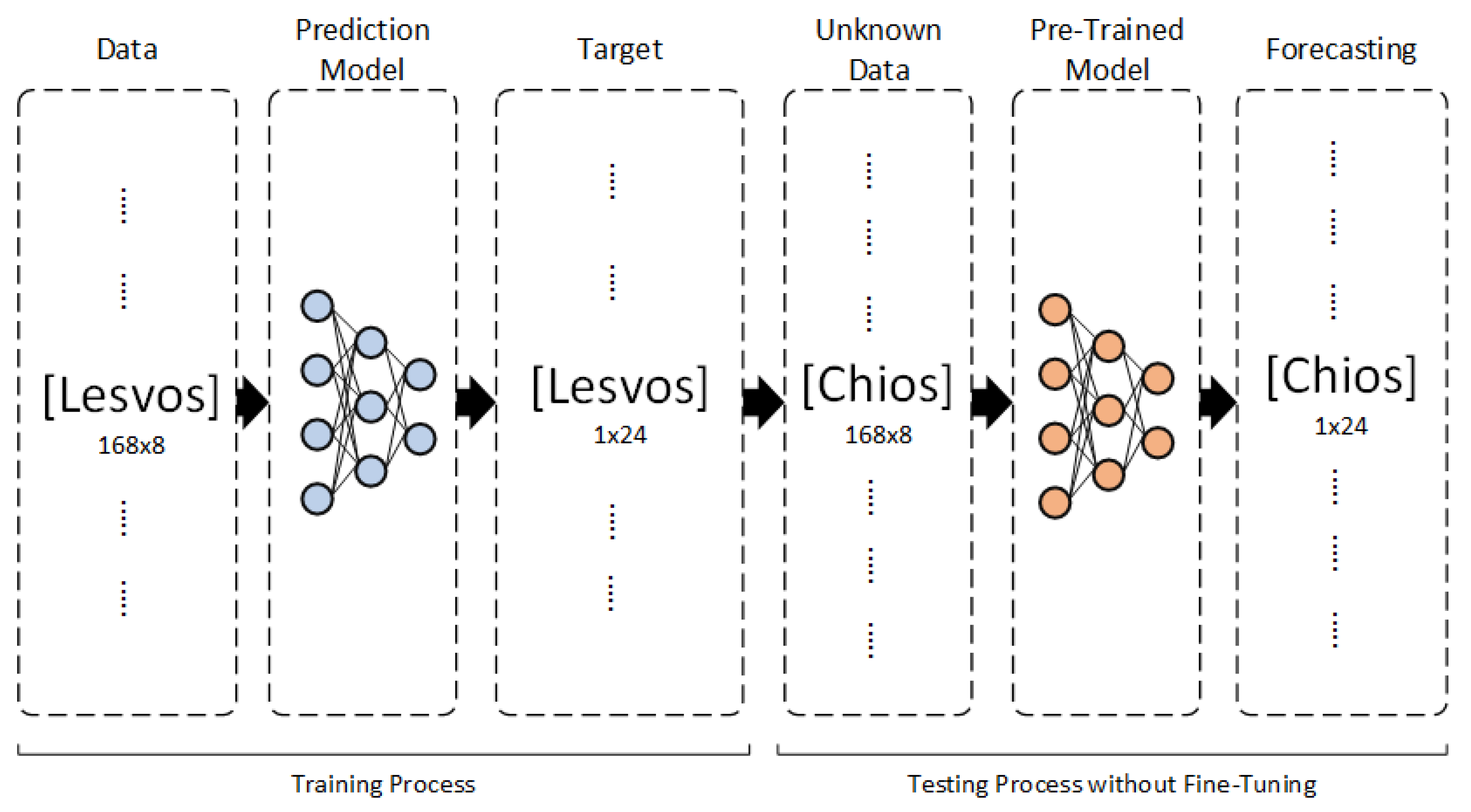 Data

Prediction Model

Target

Unknown Data

Pre-Trained Model

Forecasting

[Lesvos]
168x8

[Lesvos]
1x24

[Chios]
168x8

[Chios]
1x24

Training Process

Testing Process without Fine-Tuning